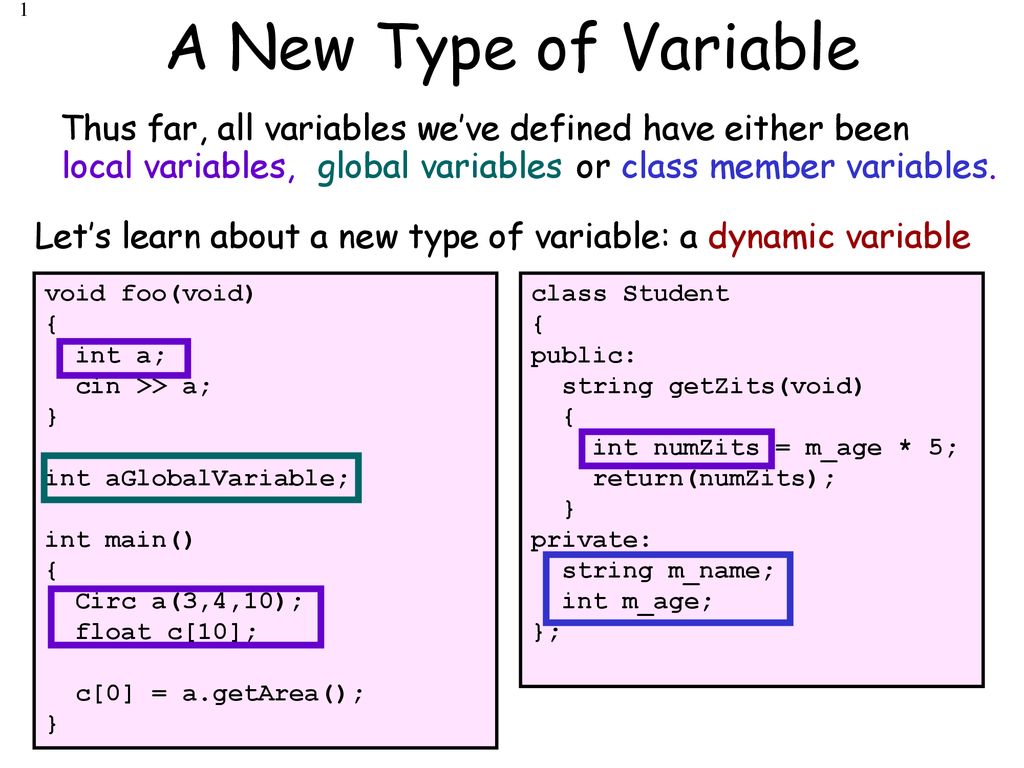 1

A New Type of Variable

Thus far, all variables we've defined have either been local variables, global variables or class member variables.

Let's learn about a new type of variable: a dynamic variable

void foo(void)
{
  int a;
  cin >> a;
}

int aGlobalVariable;

int main()
{
  Circ a(3,4,10);
  float c[10];

  c[0] = a.getArea();
}

class Student
{
public:
  string getZits(void)
  {
    int numZits = m_age * 5;
    return(numZits);
  }
private:
  string m_name;
  int m_age;
};